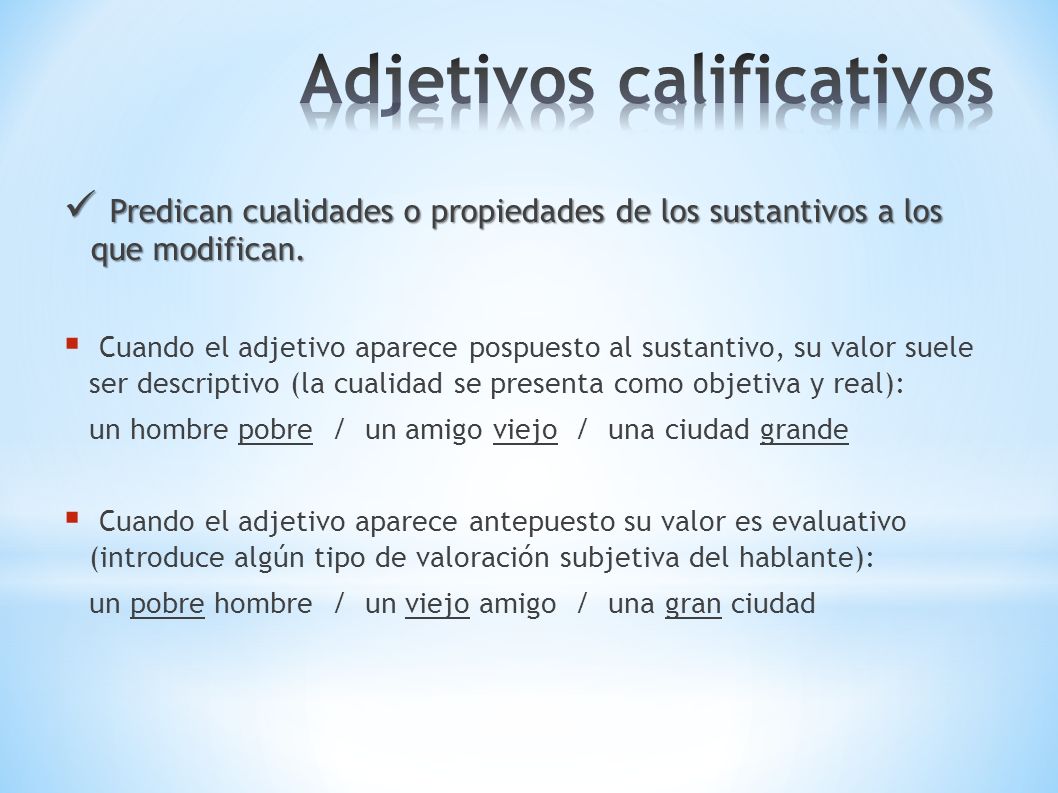 Adjetivos calificativos

✓ Predican cualidades o propiedades de los sustantivos a los que modifican.

▪ Cuando el adjetivo aparece pospuesto al sustantivo, su valor suele ser descriptivo (la cualidad se presenta como objetiva y real):

un hombre pobre / un amigo viejo / una ciudad grande

▪ Cuando el adjetivo aparece antepuesto su valor es evaluativo (introduce algún tipo de valoración subjetiva del hablante):

un pobre hombre / un viejo amigo / una gran ciudad